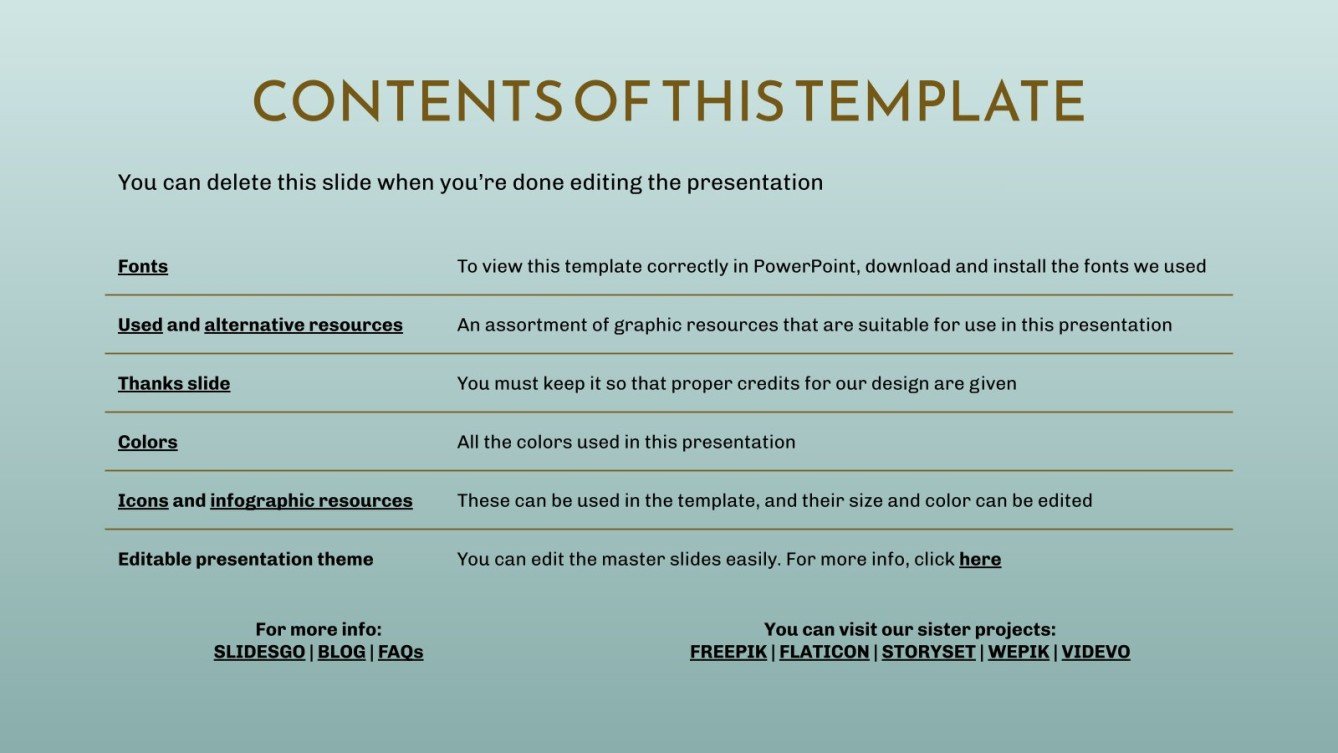 CONTENTS OF THIS TEMPLATE

You can delete this slide when you're done editing the presentation

| | |
|---|---|
| Fonts | To view this template correctly in PowerPoint, download and install the fonts we used |
| Used and alternative resources | An assortment of graphic resources that are suitable for use in this presentation |
| Thanks slide | You must keep it so that proper credits for our design are given |
| Colors | All the colors used in this presentation |
| Icons and infographic resources | These can be used in the template, and their size and color can be edited |
| Editable presentation theme | You can edit the master slides easily. For more info, click here |

For more info:
SLIDESGO | BLOG | FAQs

You can visit our sister projects:
FREEPIK | FLATICON | STORYSET | WEPIK | VIDEVO